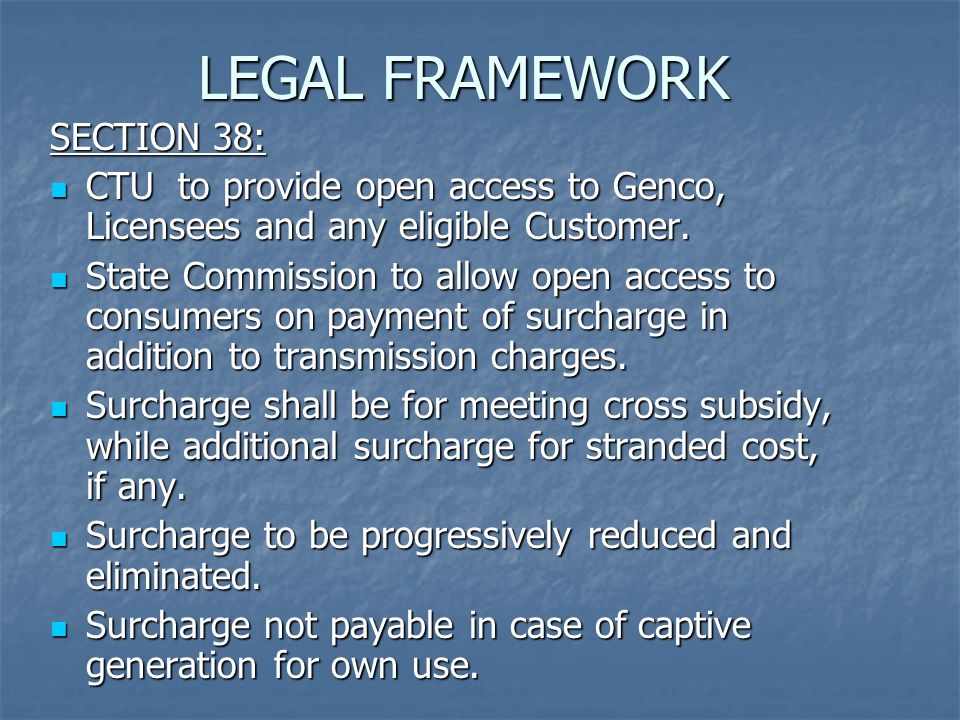 LEGAL FRAMEWORK

SECTION 38:

- CTU to provide open access to Genco, Licensees and any eligible Customer.
- State Commission to allow open access to consumers on payment of surcharge in addition to transmission charges.
- Surcharge shall be for meeting cross subsidy, while additional surcharge for stranded cost, if any.
- Surcharge to be progressively reduced and eliminated.
- Surcharge not payable in case of captive generation for own use.